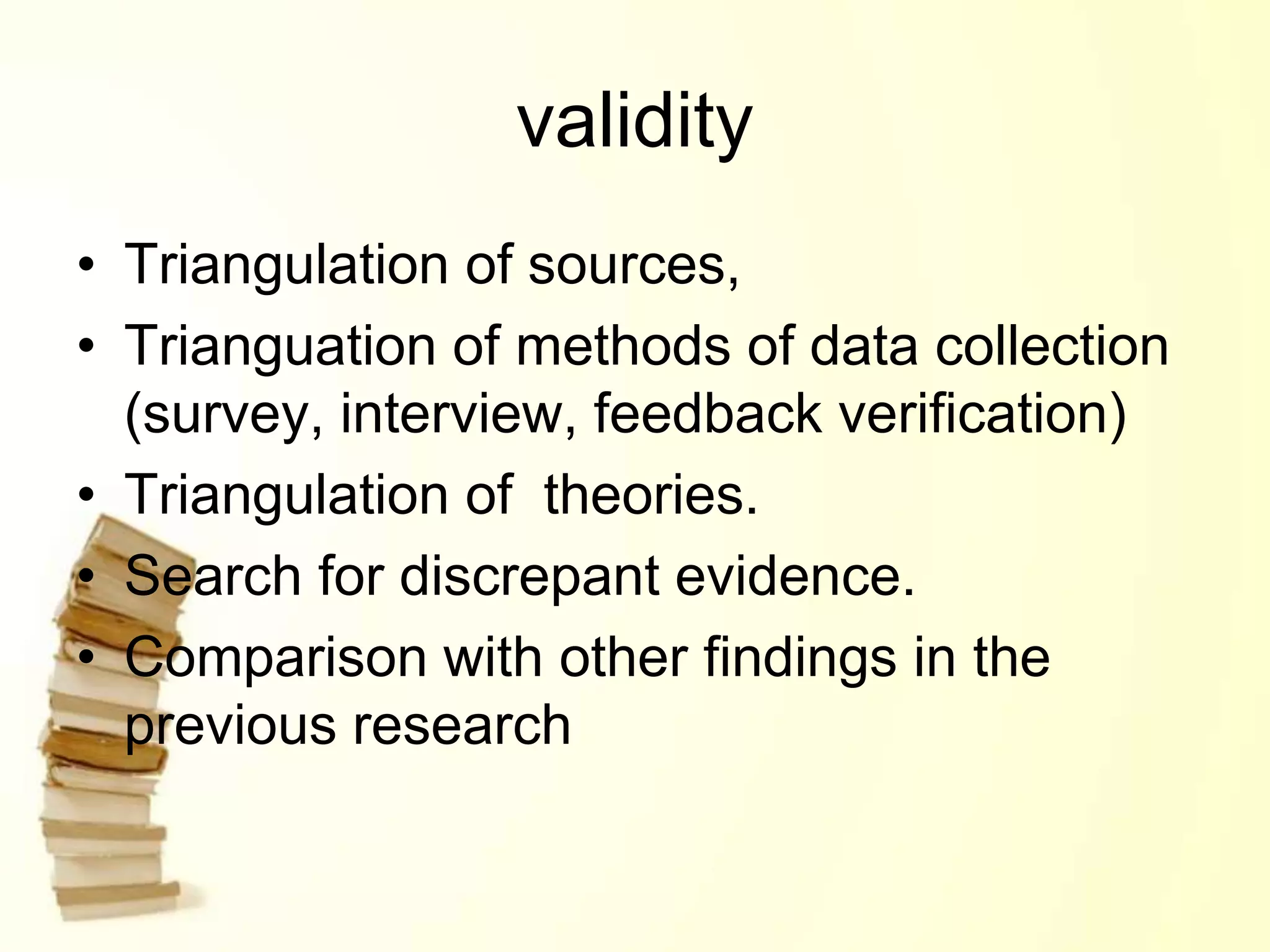 validity

• Triangulation of sources,
• Trianguation of methods of data collection (survey, interview, feedback verification)
• Triangulation of  theories.
• Search for discrepant evidence.
• Comparison with other findings in the previous research